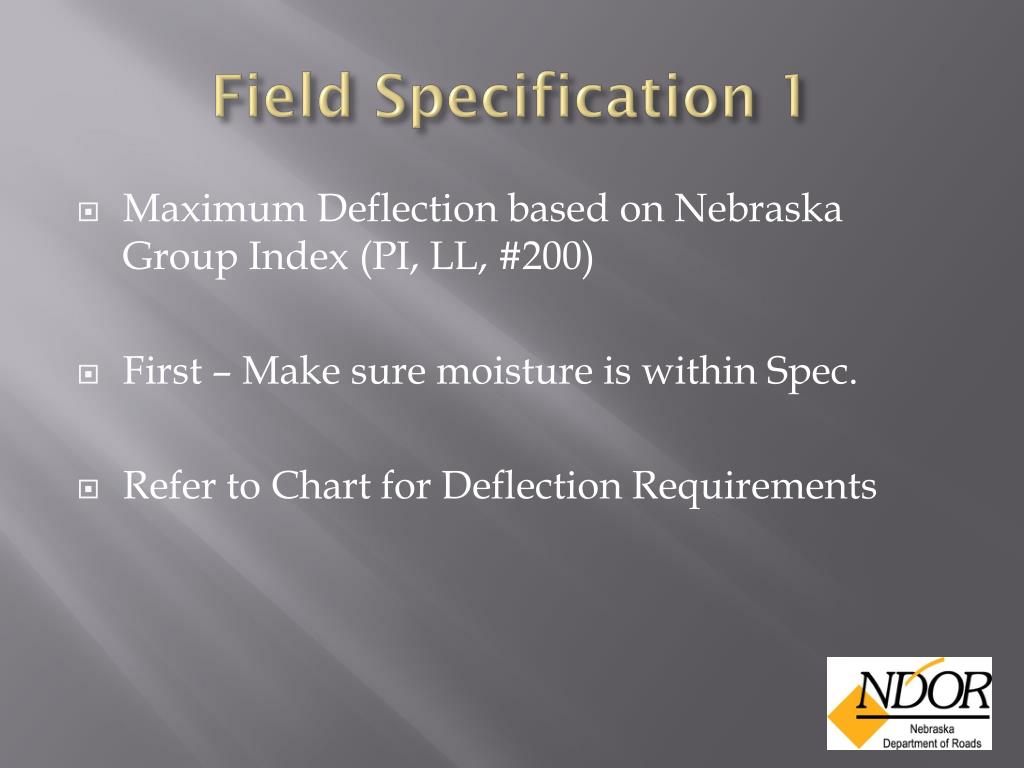 Field Specification 1

Maximum Deflection based on Nebraska Group Index (PI, LL, #200)

First – Make sure moisture is within Spec.

Refer to Chart for Deflection Requirements

NDOR
Nebraska
Department of Roads